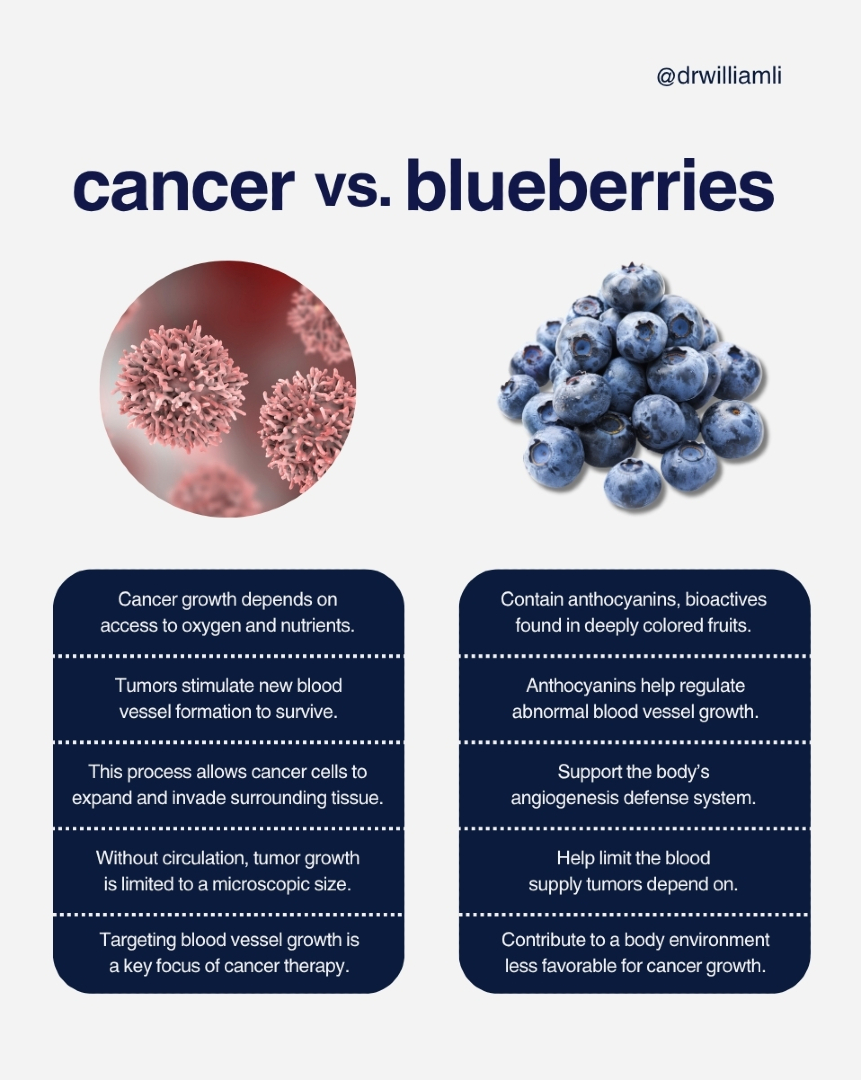 @drwilliamli

cancer vs. blueberries

Cancer growth depends on access to oxygen and nutrients.

Tumors stimulate new blood vessel formation to survive.

This process allows cancer cells to expand and invade surrounding tissue.

Without circulation, tumor growth is limited to a microscopic size.

Targeting blood vessel growth is a key focus of cancer therapy.

Contain anthocyanins, bioactives found in deeply colored fruits.

Anthocyanins help regulate abnormal blood vessel growth.

Support the body's angiogenesis defense system.

Help limit the blood supply tumors depend on.

Contribute to a body environment less favorable for cancer growth.